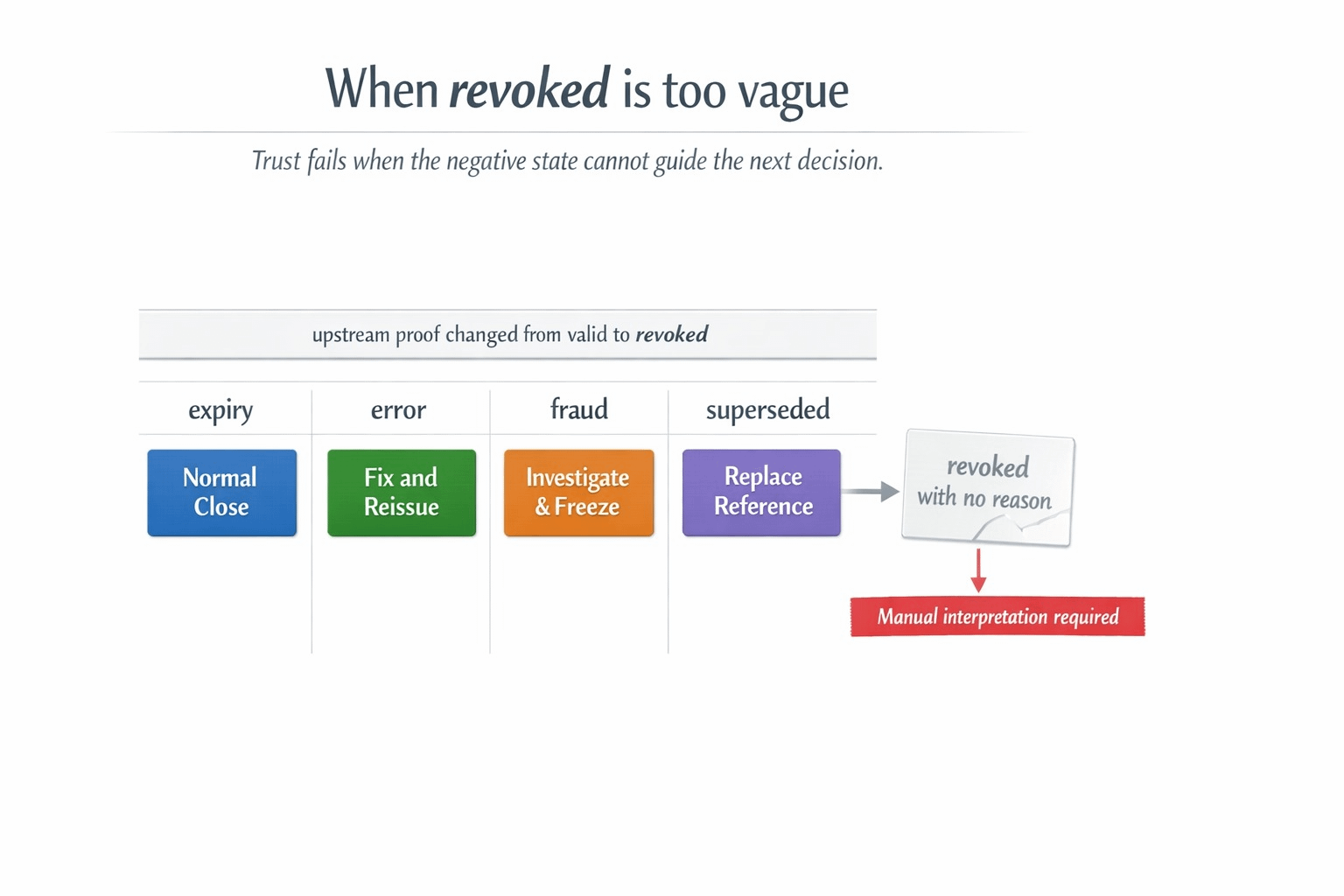 When revoked is too vague

Trust fails when the negative state cannot guide the next decision.

upstream proof changed from valid to revoked

| expiry | error | fraud | superseded |
|---|---|---|---|
| Normal Close | Fix and Reissue | Investigate & Freeze | Replace Reference |

revoked with no reason

Manual interpretation required